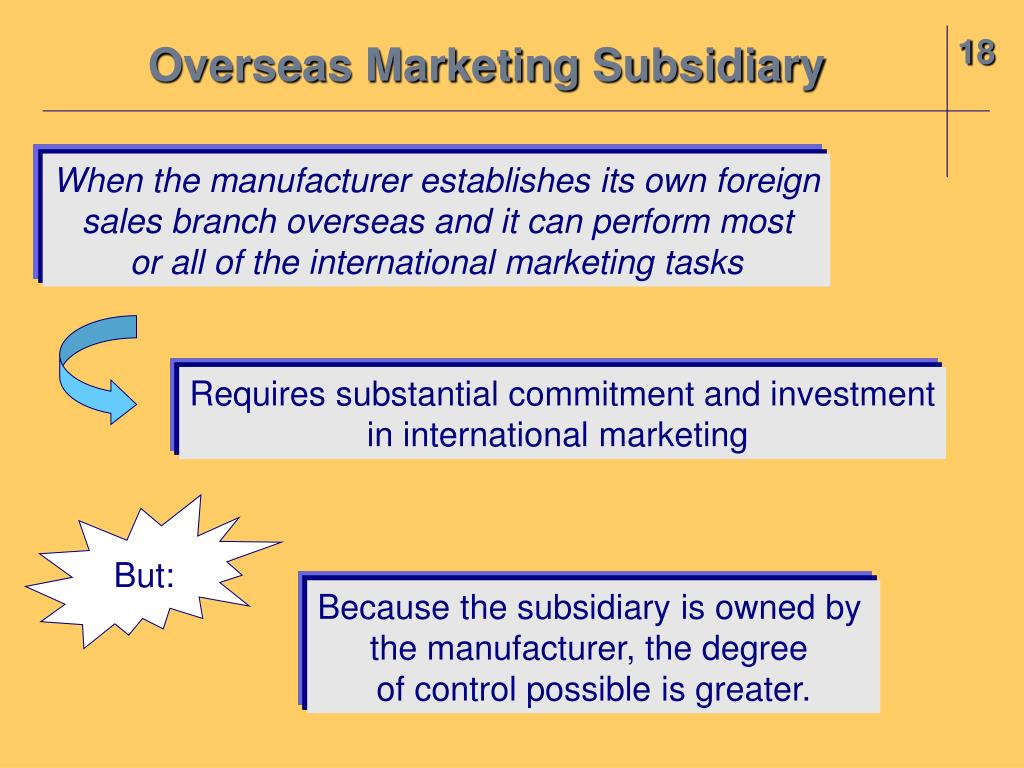 Overseas Marketing Subsidiary

18

When the manufacturer establishes its own foreign sales branch overseas and it can perform most or all of the international marketing tasks

Requires substantial commitment and investment in international marketing

But:

Because the subsidiary is owned by the manufacturer, the degree of control possible is greater.